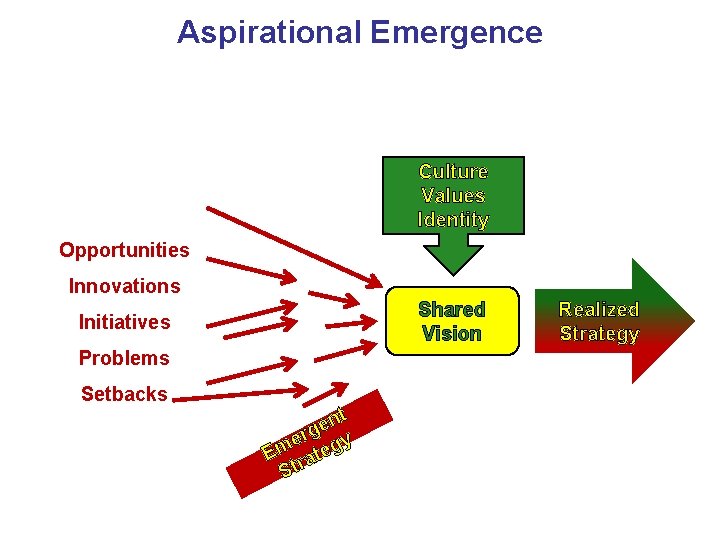 Aspirational Emergence

Culture
Values
Identity

Opportunities
Innovations
Initiatives
Problems
Setbacks

Shared
Vision

Realized
Strategy

Emergent
Strategy